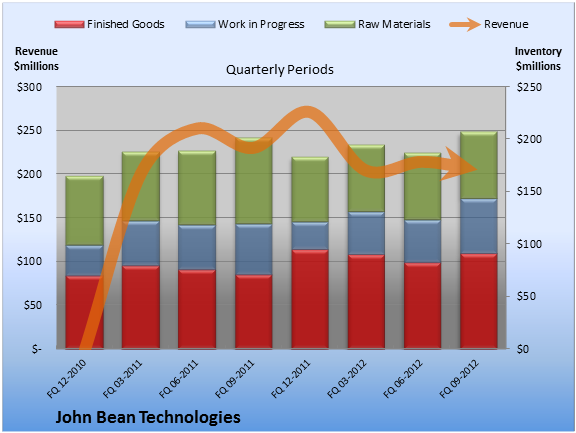 Finished Goods Work in Progress Raw Materials Revenue

Revenue $millions

Quarterly Periods

Inventory $millions

$300
$250
$200
$150
$100
$50
$-

$250
$200
$150
$100
$50
$0

FQ 12-2010
FQ 03-2011
FQ 06-2011
FQ 09-2011
FQ 12-2011
FQ 03-2012
FQ 06-2012
FQ 09-2012

John Bean Technologies